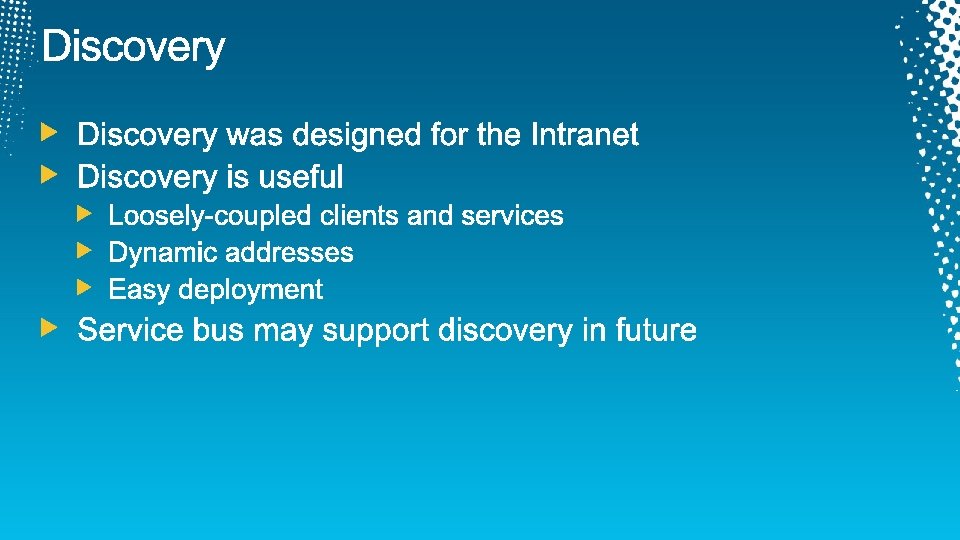 Discovery

Discovery was designed for the Intranet
Discovery is useful
Loosely-coupled clients and services
Dynamic addresses
Easy deployment
Service bus may support discovery in future